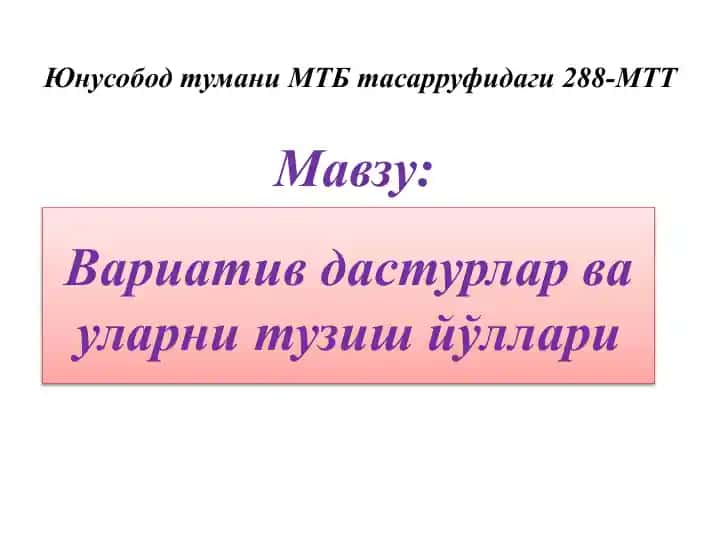 Юнусобод тумани МТБ тасарруфидаги 288-МТТ

Мавзу:

Вариатив дастурлар ва уларни тузиш йўллари